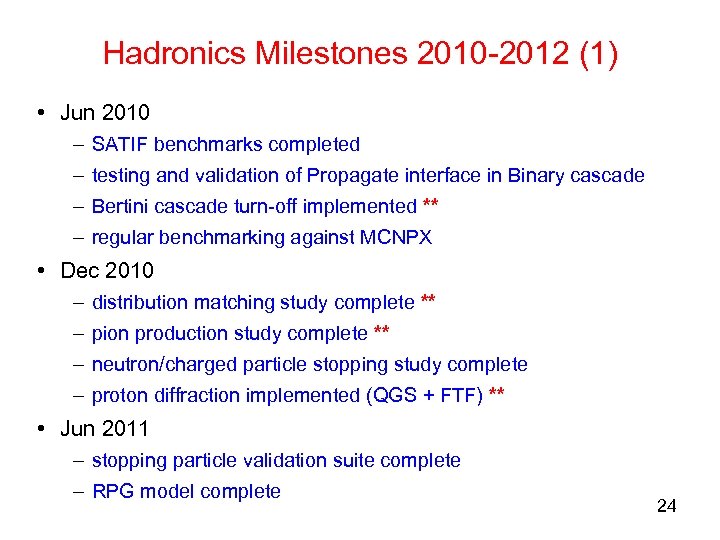 Hadronics Milestones 2010-2012 (1)

• Jun 2010
– SATIF benchmarks completed
– testing and validation of Propagate interface in Binary cascade
– Bertini cascade turn-off implemented **
– regular benchmarking against MCNPX

• Dec 2010
– distribution matching study complete **
– pion production study complete **
– neutron/charged particle stopping study complete
– proton diffraction implemented (QGS + FTF) **

• Jun 2011
– stopping particle validation suite complete
– RPG model complete

24